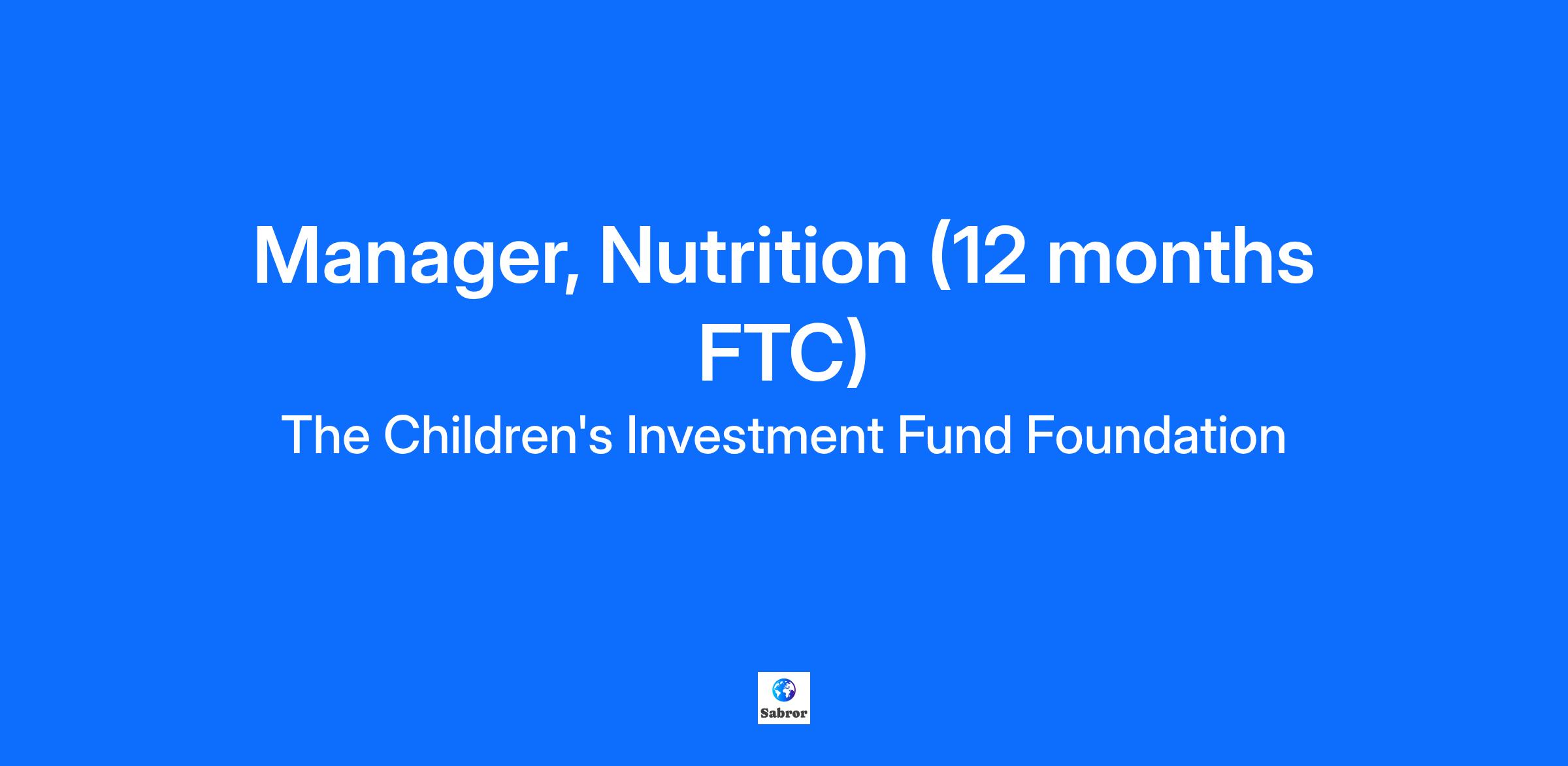 Manager, Nutrition (12 months FTC)

The Children's Investment Fund Foundation

Sabror